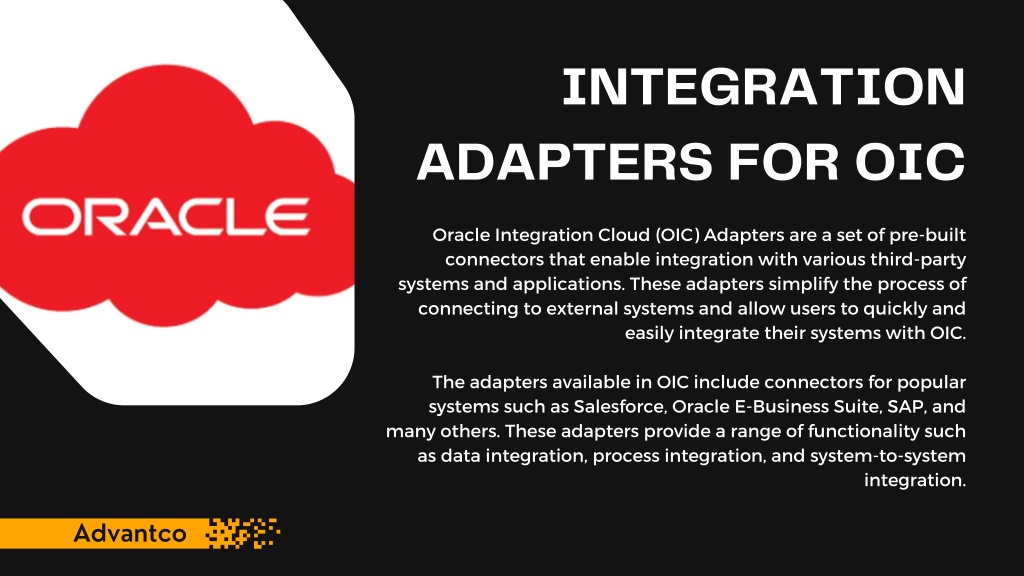 ORACLE

INTEGRATION ADAPTERS FOR OIC

Oracle Integration Cloud (OIC) Adapters are a set of pre-built connectors that enable integration with various third-party systems and applications. These adapters simplify the process of connecting to external systems and allow users to quickly and easily integrate their systems with OIC.

The adapters available in OIC include connectors for popular systems such as Salesforce, Oracle E-Business Suite, SAP, and many others. These adapters provide a range of functionality such as data integration, process integration, and system-to-system integration.

Advantco